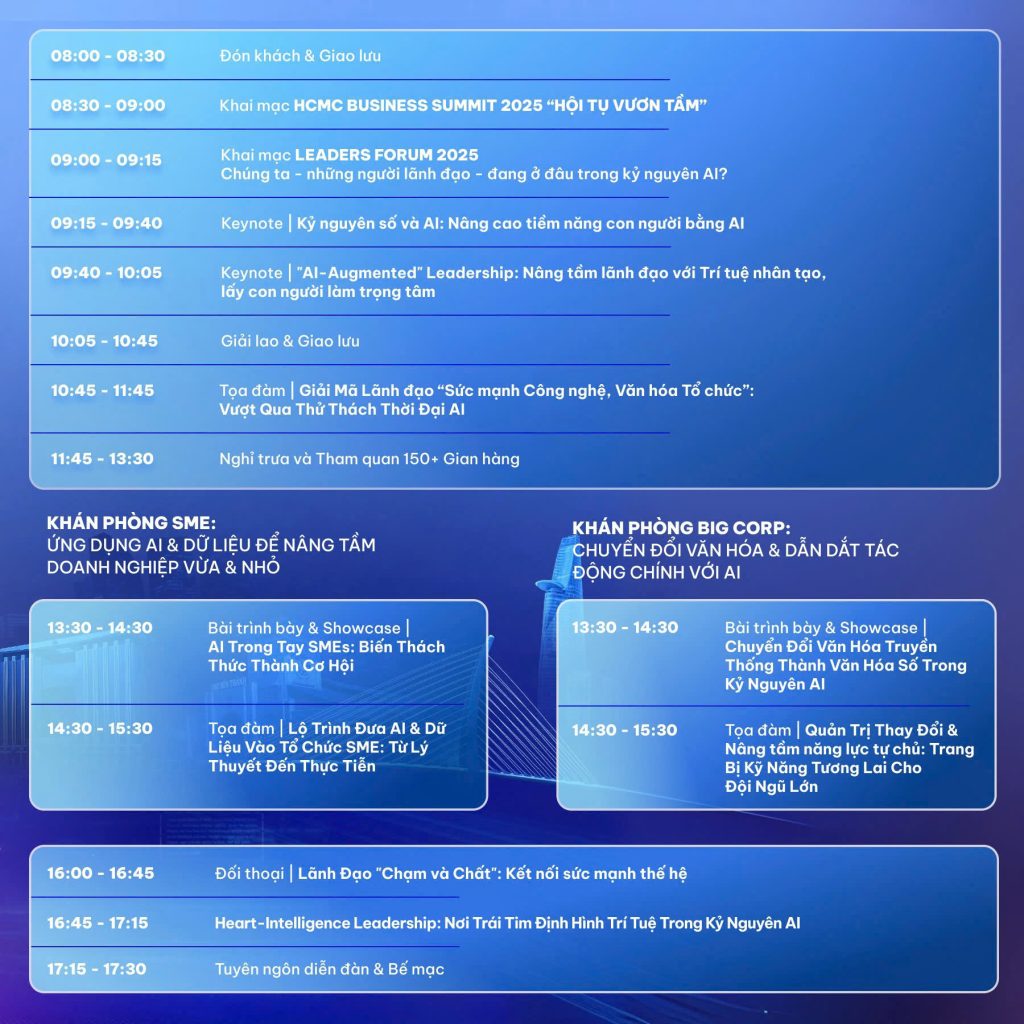 08:00 - 08:30 Đón khách & Giao lưu

08:30 - 09:00 Khai mạc HCMC BUSINESS SUMMIT 2025 "HỘI TỤ VƯƠN TẦM"

09:00 - 09:15 Khai mạc LEADERS FORUM 2025
Chúng ta - những người lãnh đạo - đang ở đâu trong kỷ nguyên AI?

09:15 - 09:40 Keynote | Kỷ nguyên số và AI: Nâng cao tiềm năng con người bằng AI

09:40 - 10:05 Keynote | "AI-Augmented" Leadership: Nâng tầm lãnh đạo với Trí tuệ nhân tạo, lấy con người làm trọng tâm

10:05 - 10:45 Giải lao & Giao lưu

10:45 - 11:45 Tọa đàm | Giải Mã Lãnh đạo "Sức mạnh Công nghệ, Văn hóa Tổ chức": Vượt Qua Thử Thách Thời Đại AI

11:45 - 13:30 Nghỉ trưa và Tham quan 150+ Gian hàng

KHÁN PHÒNG SME:
ỨNG DỤNG AI & DỮ LIỆU ĐỂ NÂNG TẦM DOANH NGHIỆP VỪA & NHỎ

13:30 - 14:30 Bài trình bày & Showcase | AI Trong Tay SMEs: Biến Thách Thức Thành Cơ Hội

14:30 - 15:30 Tọa đàm | Lộ Trình Đưa AI & Dữ Liệu Vào Tổ Chức SME: Từ Lý Thuyết Đến Thực Tiễn

KHÁN PHÒNG BIG CORP:
CHUYỂN ĐỔI VĂN HÓA & DẪN DẮT TÁC ĐỘNG CHÍNH VỚI AI

13:30 - 14:30 Bài trình bày & Showcase | Chuyển Đổi Văn Hóa Truyền Thống Thành Văn Hóa Số Trong Kỷ Nguyên AI

14:30 - 15:30 Tọa đàm | Quản Trị Thay Đổi & Nâng tầm năng lực tự chủ: Trang Bị Kỹ Năng Tương Lai Cho Đội Ngũ Lớn

16:00 - 16:45 Đối thoại | Lãnh Đạo "Chạm và Chất": Kết nối sức mạnh thế hệ

16:45 - 17:15 Heart-Intelligence Leadership: Nơi Trái Tim Định Hình Trí Tuệ Trong Kỷ Nguyên AI

17:15 - 17:30 Tuyên ngôn diễn đàn & Bế mạc